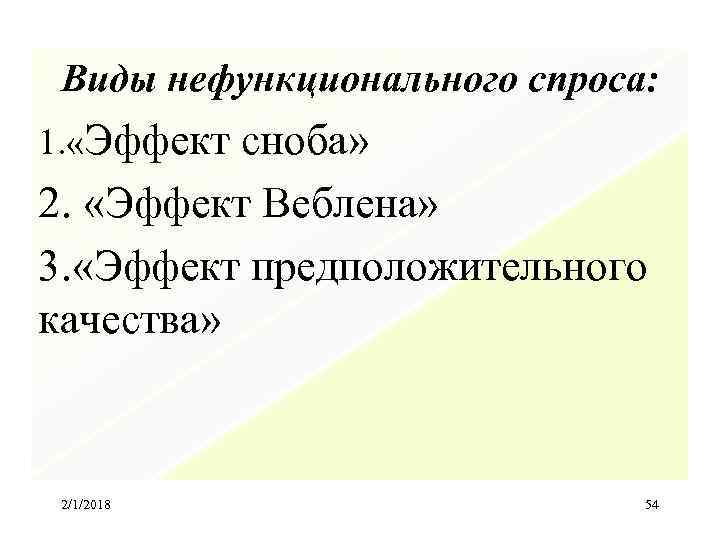 Виды нефункционального спроса:

1.«Эффект сноба»

2. «Эффект Веблена»

3.«Эффект предположительного качества»

2/1/2018

54